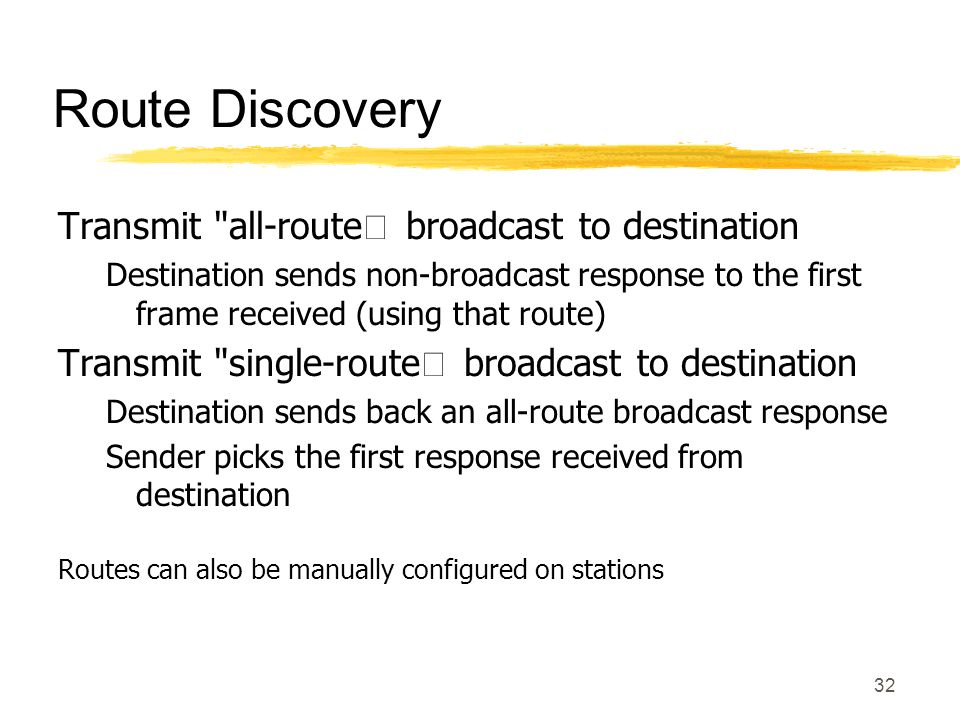 Route Discovery

Transmit "all-route□ broadcast to destination

Destination sends non-broadcast response to the first frame received (using that route)

Transmit "single-route□ broadcast to destination

Destination sends back an all-route broadcast response

Sender picks the first response received from destination

Routes can also be manually configured on stations

32